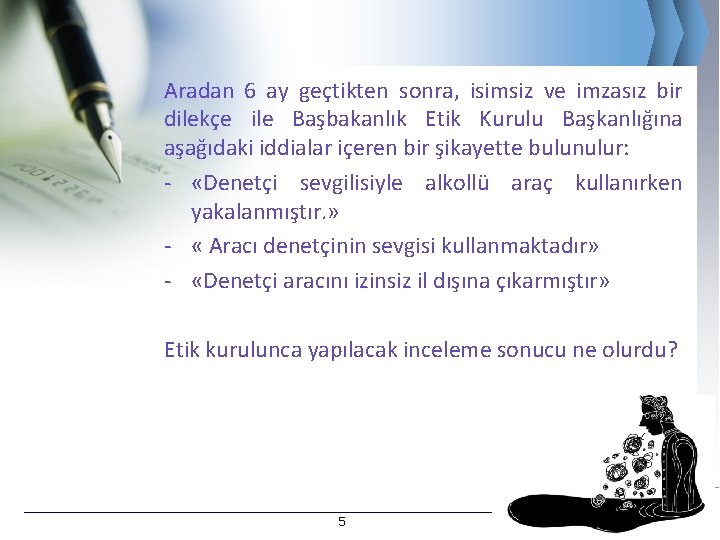 Aradan 6 ay geçtikten sonra, isimsiz ve imzasız bir dilekçe ile Başbakanlık Etik Kurulu Başkanlığına aşağıdaki iddialar içeren bir şikayette bulunulur:

- «Denetçi sevgilisiyle alkollü araç kullanırken yakalanmıştır.»
- « Aracı denetçinin sevgisi kullanmaktadır»
- «Denetçi aracını izinsiz il dışına çıkarmıştır»

Etik kurulunca yapılacak inceleme sonucu ne olurdu?

5